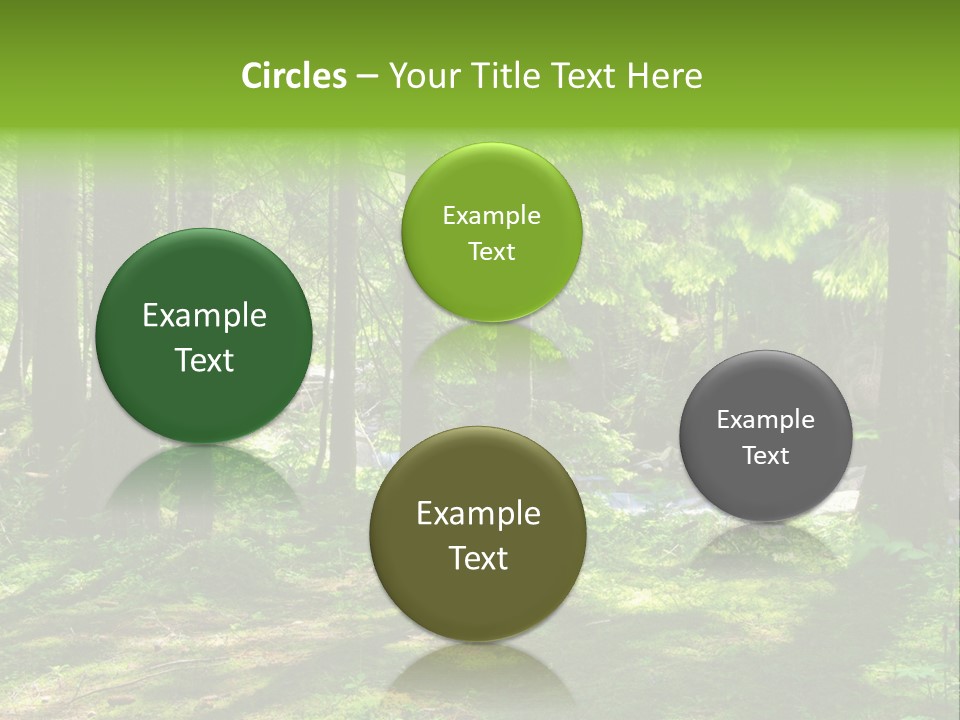 Circles – Your Title Text Here

Example Text

Example Text

Example Text

Example Text